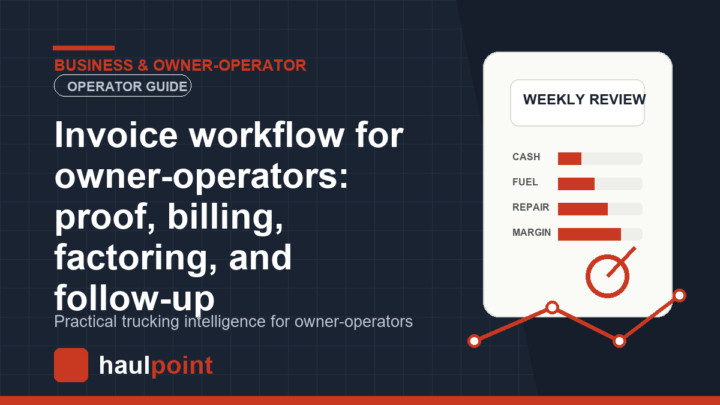 BUSINESS & OWNER-OPERATOR

OPERATOR GUIDE

Invoice workflow for owner-operators: proof, billing, factoring, and follow-up

Practical trucking intelligence for owner-operators

haulpoint

WEEKLY REVIEW

CASH

FUEL

REPAIR

MARGIN